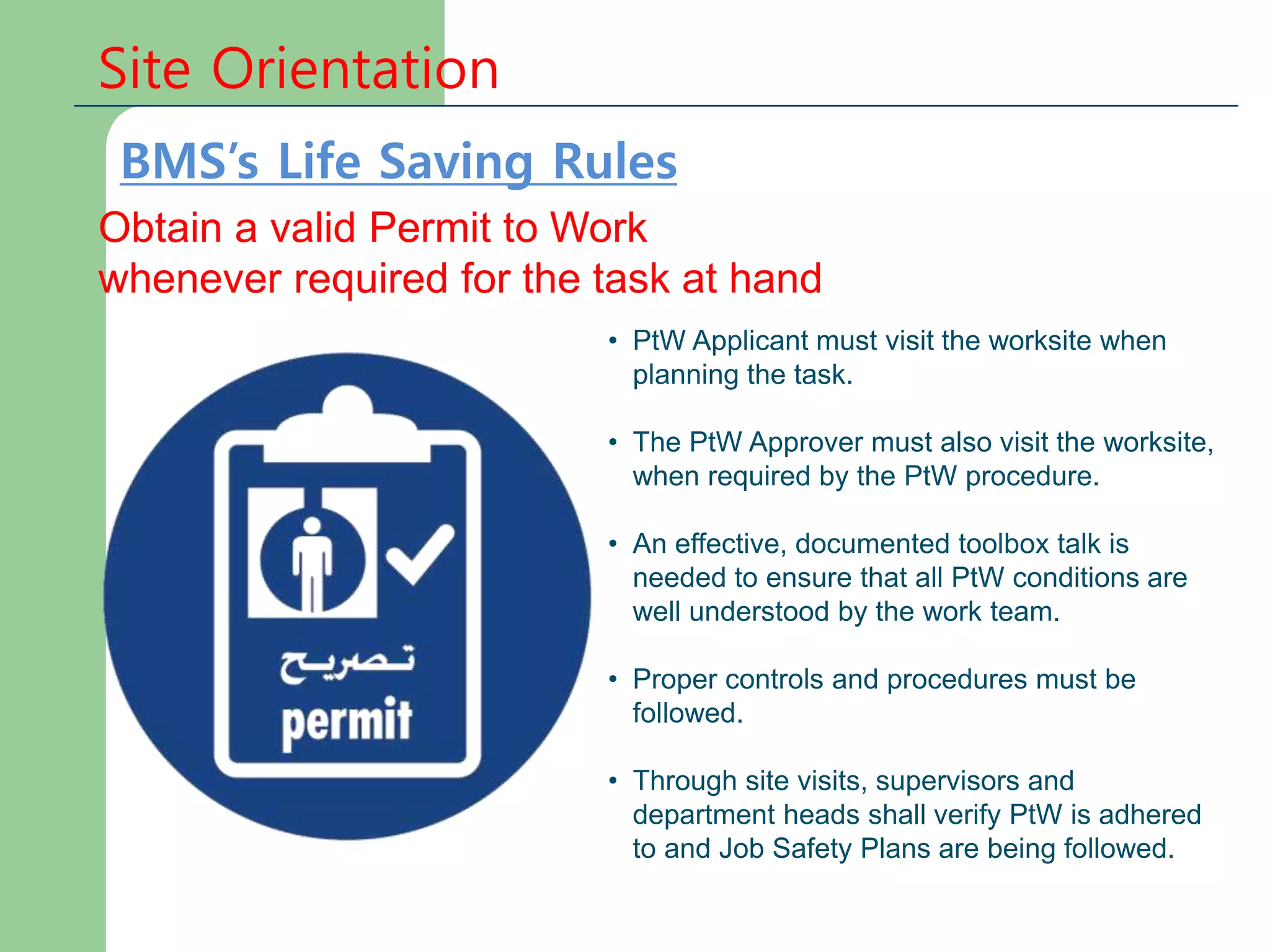 Site Orientation

BMS's Life Saving Rules

Obtain a valid Permit to Work whenever required for the task at hand

تصريح
permit

• PtW Applicant must visit the worksite when planning the task.

• The PtW Approver must also visit the worksite, when required by the PtW procedure.

• An effective, documented toolbox talk is needed to ensure that all PtW conditions are well understood by the work team.

• Proper controls and procedures must be followed.

• Through site visits, supervisors and department heads shall verify PtW is adhered to and Job Safety Plans are being followed.